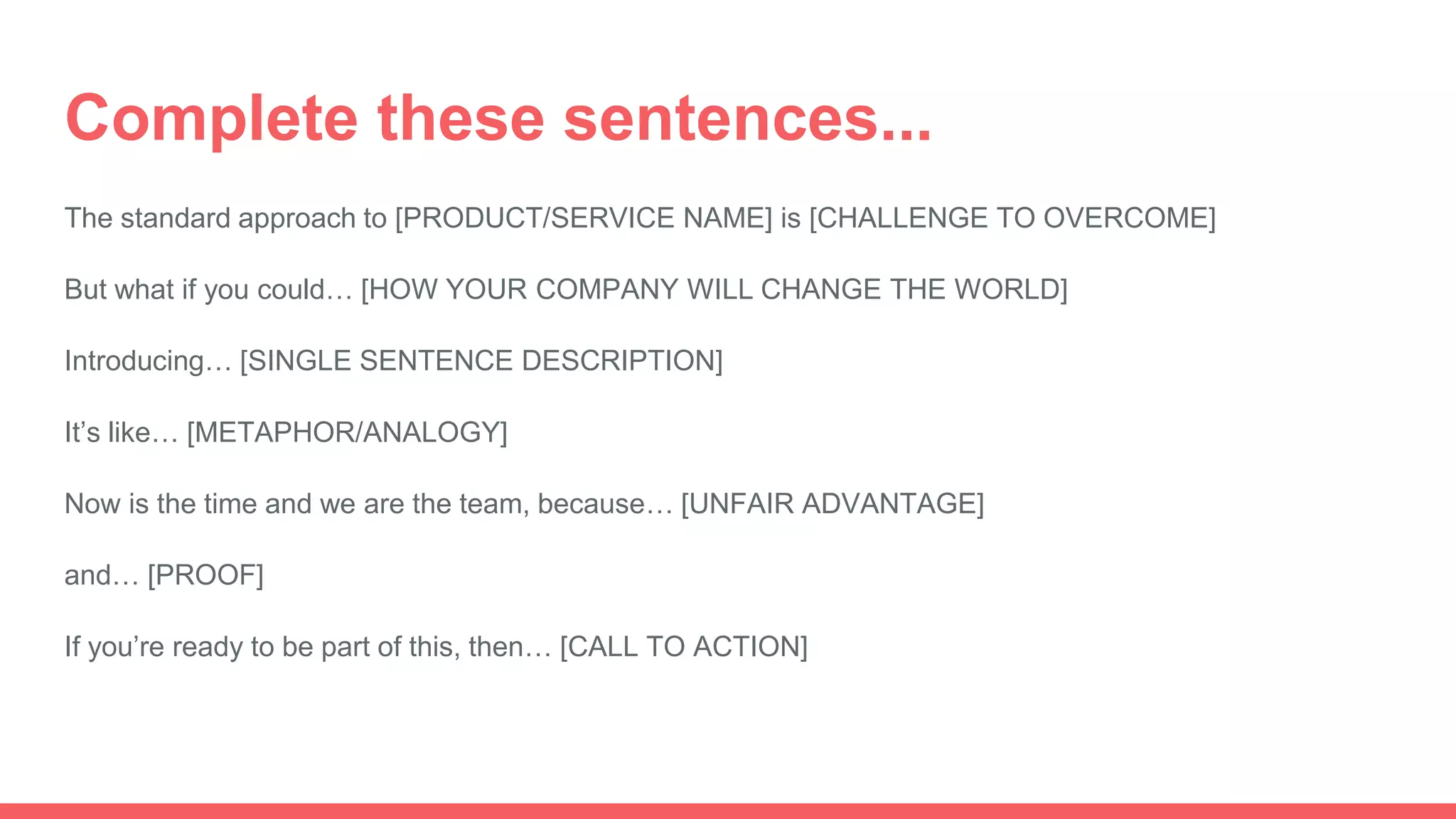 Complete these sentences...

The standard approach to [PRODUCT/SERVICE NAME] is [CHALLENGE TO OVERCOME]

But what if you could… [HOW YOUR COMPANY WILL CHANGE THE WORLD]

Introducing… [SINGLE SENTENCE DESCRIPTION]

It’s like… [METAPHOR/ANALOGY]

Now is the time and we are the team, because… [UNFAIR ADVANTAGE]

and… [PROOF]

If you’re ready to be part of this, then… [CALL TO ACTION]